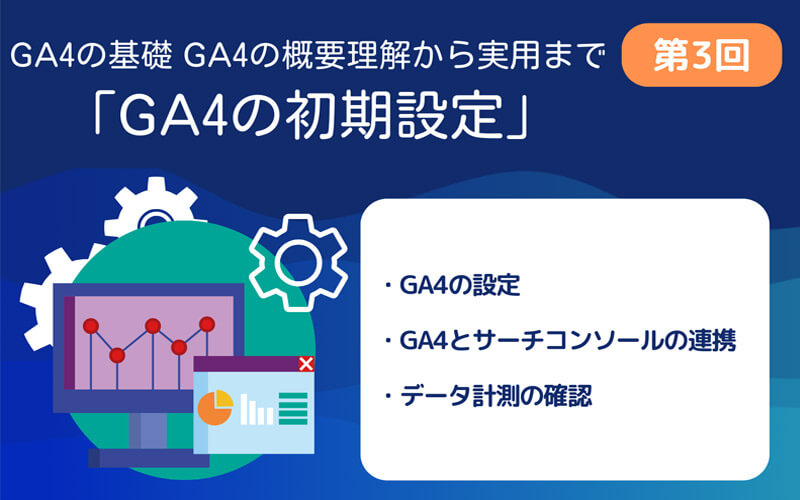 GA4の基礎 GA4の概要理解から実用まで

第3回

「GA4の初期設定」

・GA4の設定

・GA4とサーチコンソールの連携

・データ計測の確認